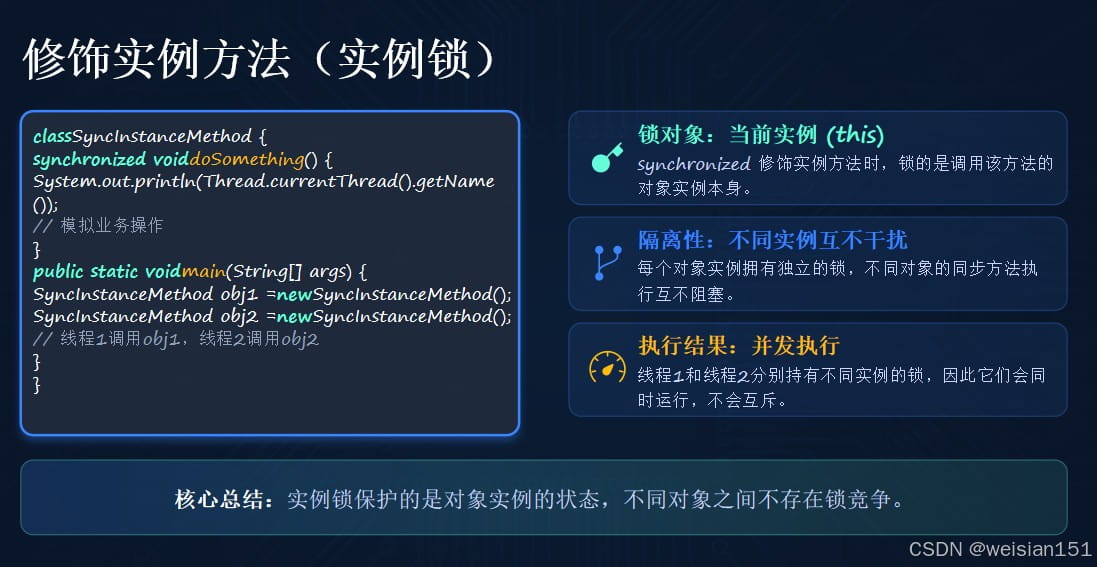 修饰实例方法（实例锁）

classSyncInstanceMethod {
synchronized voiddoSomething() {
System.out.println(Thread.currentThread().getName());
// 模拟业务操作
}
public static voidmain(String[] args) {
SyncInstanceMethod obj1 =newSyncInstanceMethod();
SyncInstanceMethod obj2 =newSyncInstanceMethod();
// 线程1调用obj1，线程2调用obj2
}
}

锁对象：当前实例 (this)
synchronized 修饰实例方法时，锁的是调用该方法的对象实例本身。

隔离性：不同实例互不干扰
每个对象实例拥有独立的锁，不同对象的同步方法执行互不阻塞。

执行结果：并发执行
线程1和线程2分别持有不同实例的锁，因此它们会同时运行，不会互斥。

核心总结：实例锁保护的是对象实例的状态，不同对象之间不存在锁竞争。

CSDN @weisian151